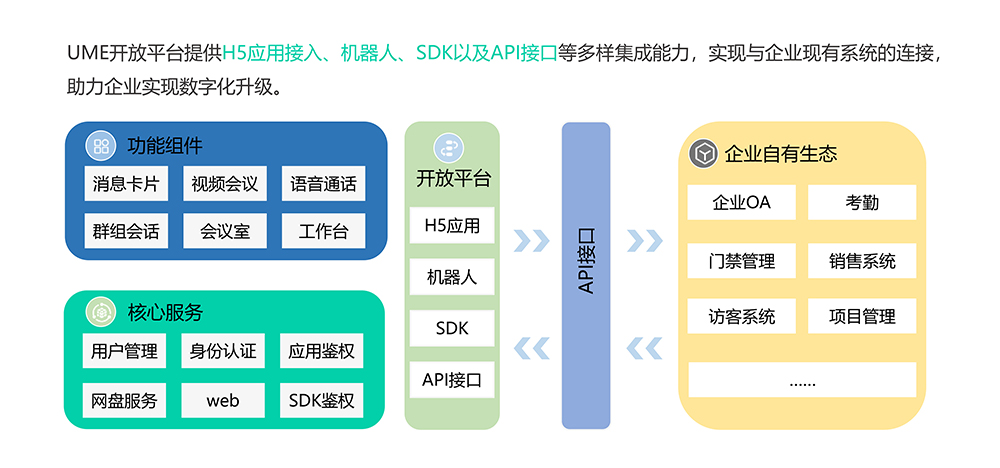 UME开放平台提供H5应用接入、机器人、SDK以及API接口等多样集成能力，实现与企业现有系统的连接，助力企业实现数字化升级。

功能组件

消息卡片 视频会议 语音通话

群组会话 会议室 工作台

核心服务

用户管理 身份认证 应用鉴权

网盘服务 web SDK鉴权

开放平台

H5应用

机器人

SDK

API接口

API接口

企业自有生态

企业OA 考勤

门禁管理 销售系统

访客系统 项目管理

......